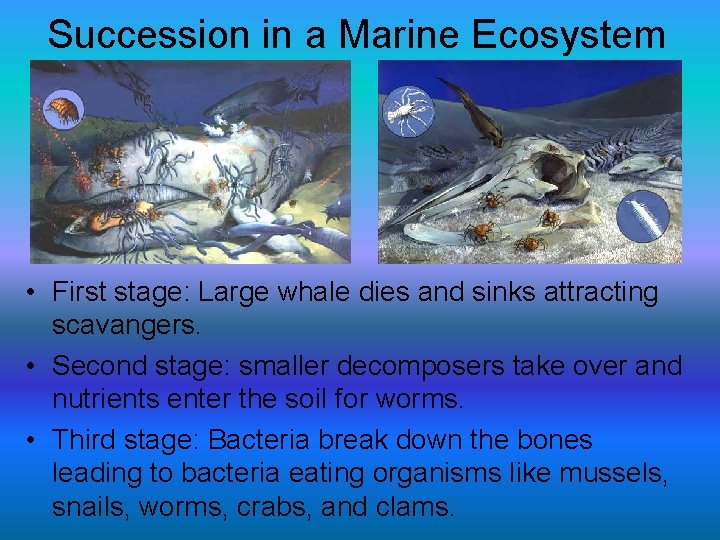 Succession in a Marine Ecosystem

• First stage: Large whale dies and sinks attracting scavangers.

• Second stage: smaller decomposers take over and nutrients enter the soil for worms.

• Third stage: Bacteria break down the bones leading to bacteria eating organisms like mussels, snails, worms, crabs, and clams.